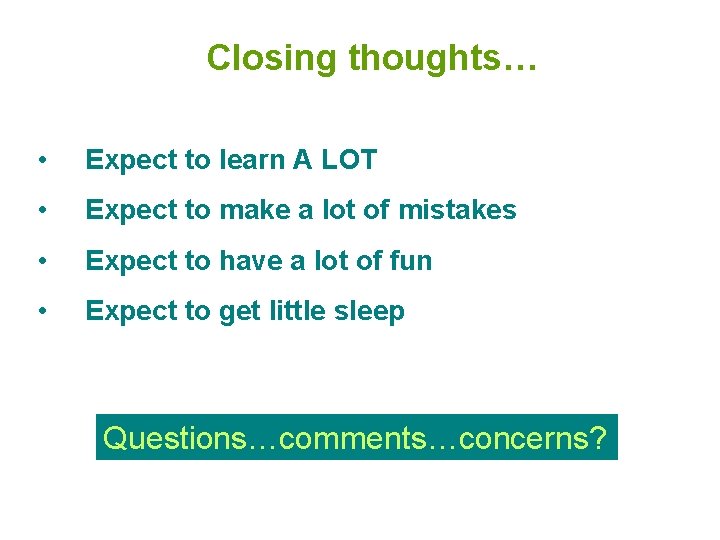 Closing thoughts…

• Expect to learn A LOT
• Expect to make a lot of mistakes
• Expect to have a lot of fun
• Expect to get little sleep

Questions…comments…concerns?